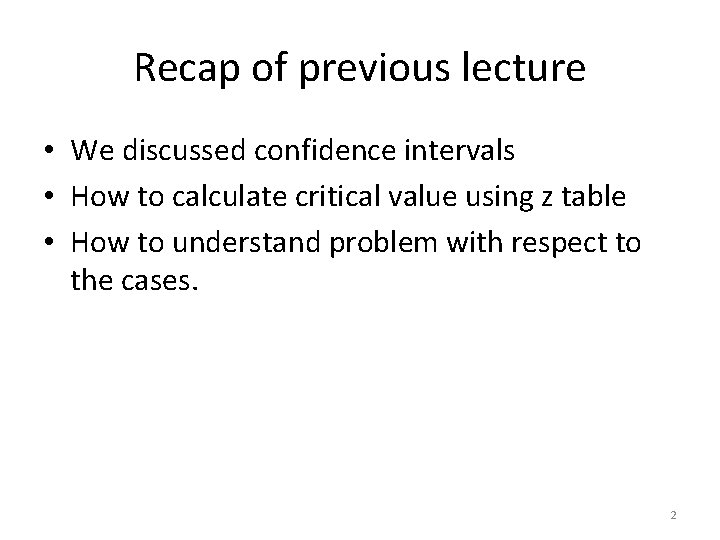 Recap of previous lecture

• We discussed confidence intervals
• How to calculate critical value using z table
• How to understand problem with respect to the cases.

2